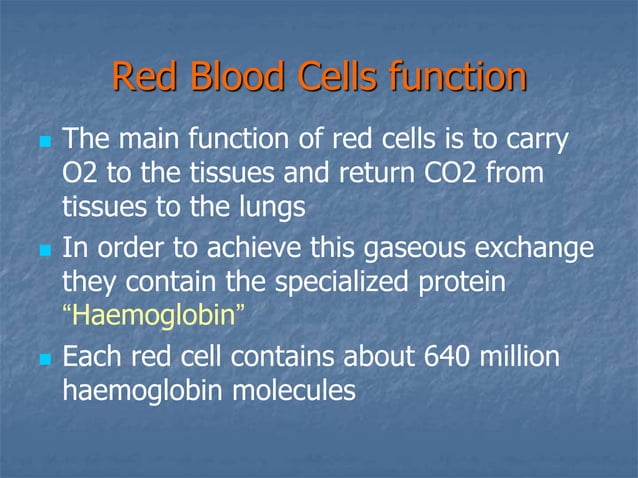 Red Blood Cells function

- The main function of red cells is to carry O2 to the tissues and return CO2 from tissues to the lungs
- In order to achieve this gaseous exchange they contain the specialized protein "Haemoglobin"
- Each red cell contains about 640 million haemoglobin molecules